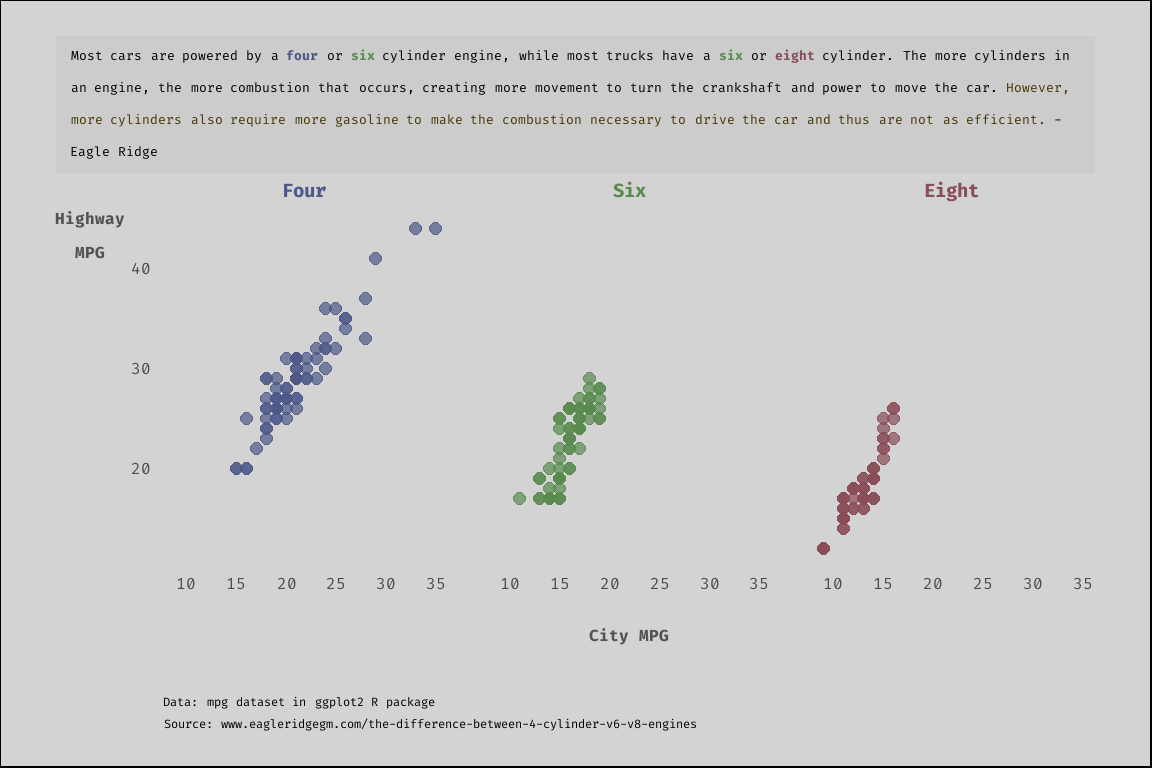 Most cars are powered by a four or six cylinder engine, while most trucks have a six or eight cylinder. The more cylinders in an engine, the more combustion that occurs, creating more movement to turn the crankshaft and power to move the car. However, more cylinders also require more gasoline to make the combustion necessary to drive the car and thus are not as efficient. - Eagle Ridge

Four

Six

Eight

Highway MPG

40

30

20

10 15 20 25 30 35

10 15 20 25 30 35

10 15 20 25 30 35

City MPG

Data: mpg dataset in ggplot2 R package
Source: www.eagleridgegm.com/the-difference-between-4-cylinder-v6-v8-engines